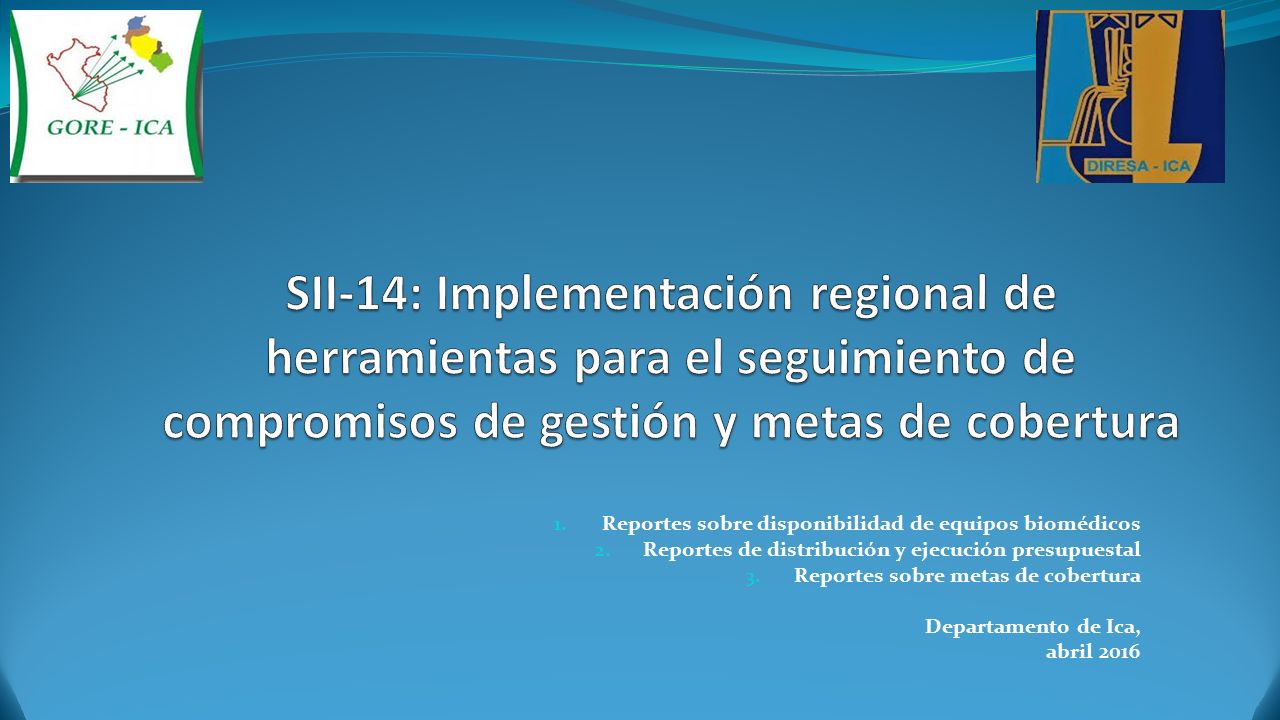 GORE - ICA

DIRESA - ICA

SII-14: Implementación regional de herramientas para el seguimiento de compromisos de gestión y metas de cobertura

1. Reportes sobre disponibilidad de equipos biomédicos
2. Reportes de distribución y ejecución presupuestal
3. Reportes sobre metas de cobertura

Departamento de Ica,
abril 2016